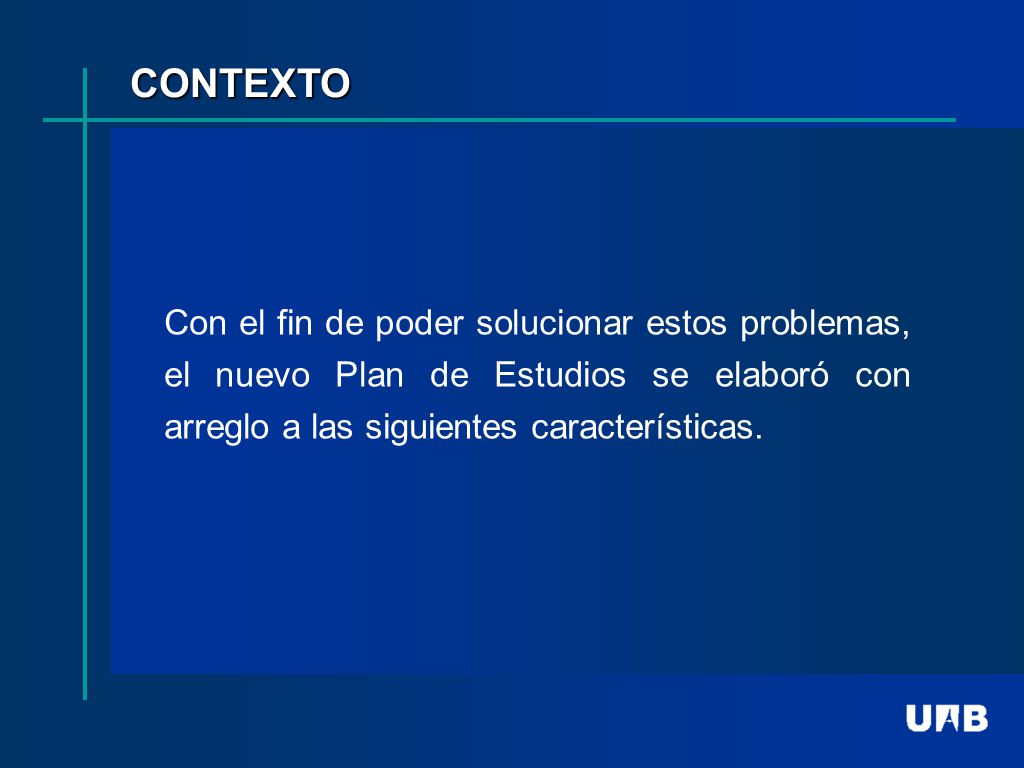 CONTEXTO

Con el fin de poder solucionar estos problemas, el nuevo Plan de Estudios se elaboró con arreglo a las siguientes características.

UAB